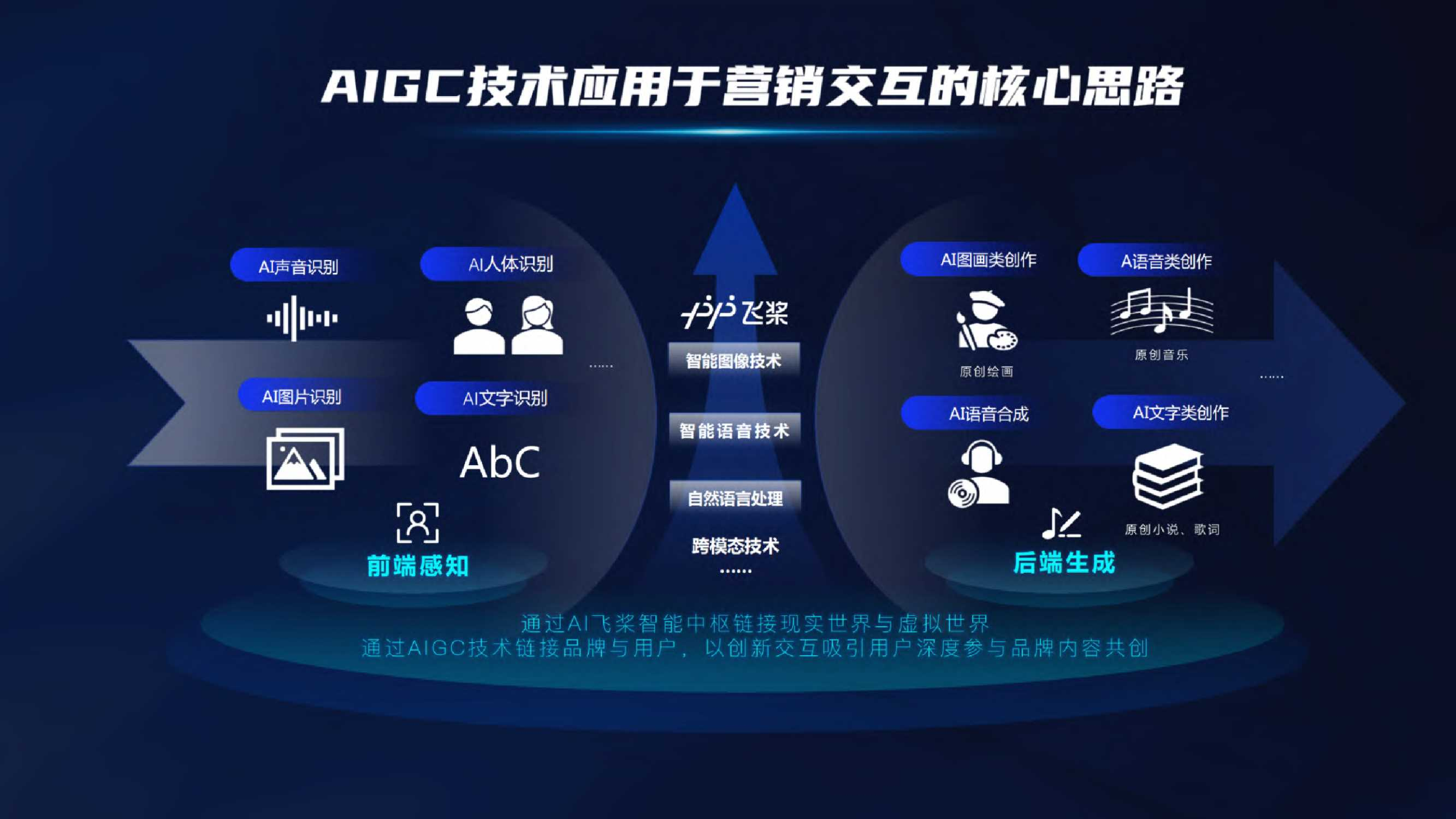 AIGC技术应用于营销交互的核心思路

AI声音识别

AI人体识别

......

AI图片识别

AI文字识别

AbC

前端感知

飞桨

智能图像技术

智能语音技术

自然语言处理

跨模态技术

......

AI图画类创作

原创绘画

AI语音类创作

原创音乐

......

AI语音合成

AI文字类创作

原创小说、歌词

后端生成

通过AI飞桨智能中枢链接现实世界与虚拟世界
通过AIGC技术链接品牌与用户，以创新交互吸引用户深度参与品牌内容共创